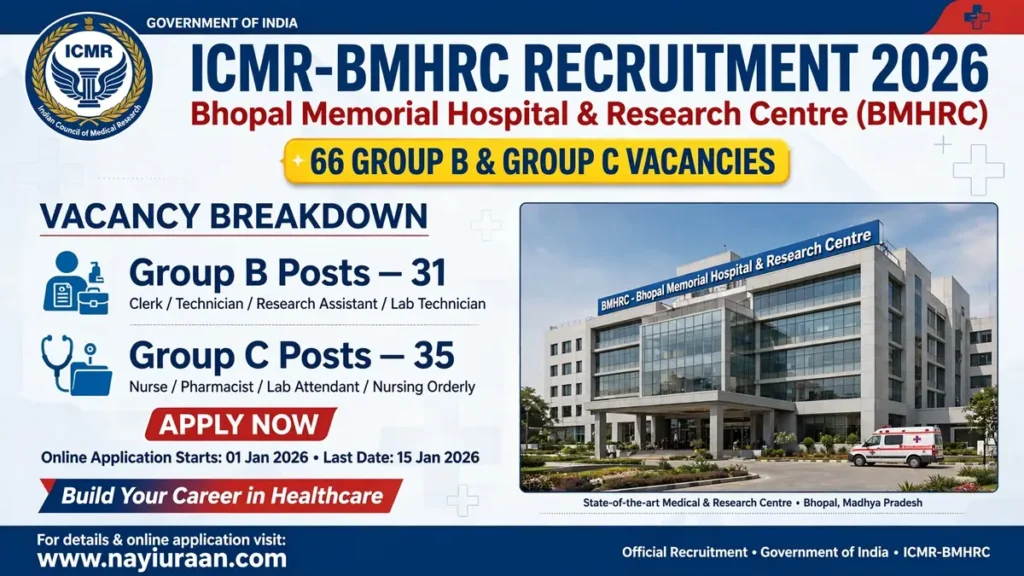 GOVERNMENT OF INDIA

ICMR
Indian Council of Medical Research

ICMR-BMHRC RECRUITMENT 2026
Bhopal Memorial Hospital & Research Centre (BMHRC)

66 GROUP B & GROUP C VACANCIES

VACANCY BREAKDOWN

Group B Posts — 31
Clerk / Technician / Research Assistant / Lab Technician

Group C Posts — 35
Nurse / Pharmacist / Lab Attendant / Nursing Orderly

APPLY NOW

Online Application Starts: 01 Jan 2026 • Last Date: 15 Jan 2026

Build Your Career in Healthcare

BMHRC - Bhopal Memorial Hospital & Research Centre

State-of-the-art Medical & Research Centre • Bhopal, Madhya Pradesh

For details & online application visit:
www.nayiuraan.com

Official Recruitment • Government of India • ICMR-BMHRC